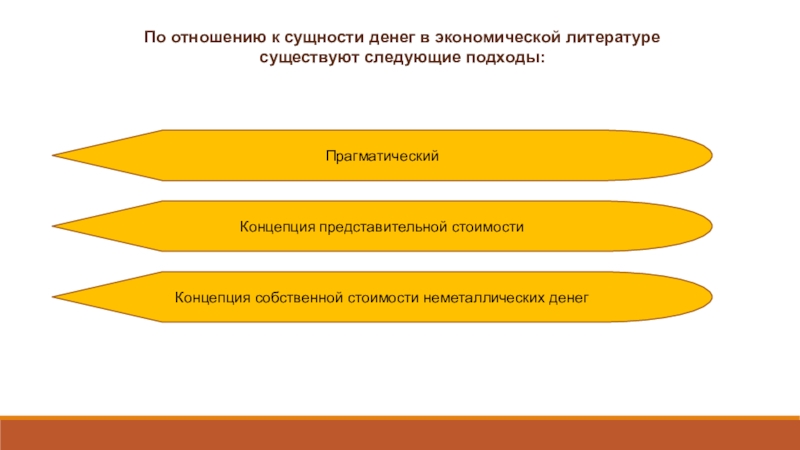 По отношению к сущности денег в экономической литературе существуют следующие подходы:

Прагматический

Концепция представительной стоимости

Концепция собственной стоимости неметаллических денег